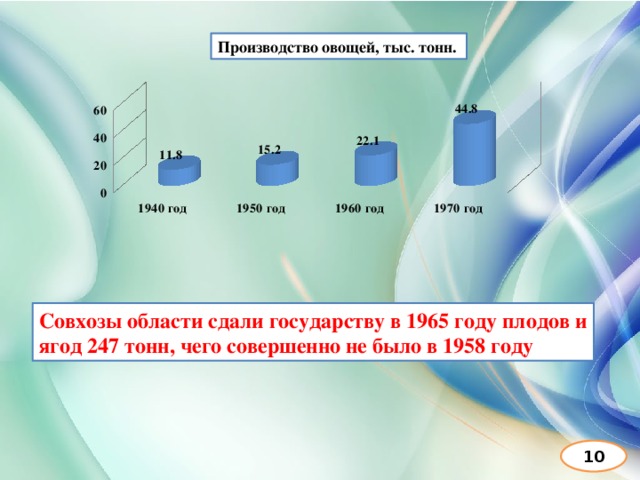 Производство овощей, тыс. тонн.

60
40
20
0

11.8
15.2
22.1
44.8

1940 год
1950 год
1960 год
1970 год

Совхозы области сдали государству в 1965 году плодов и ягод 247 тонн, чего совершенно не было в 1958 году

10